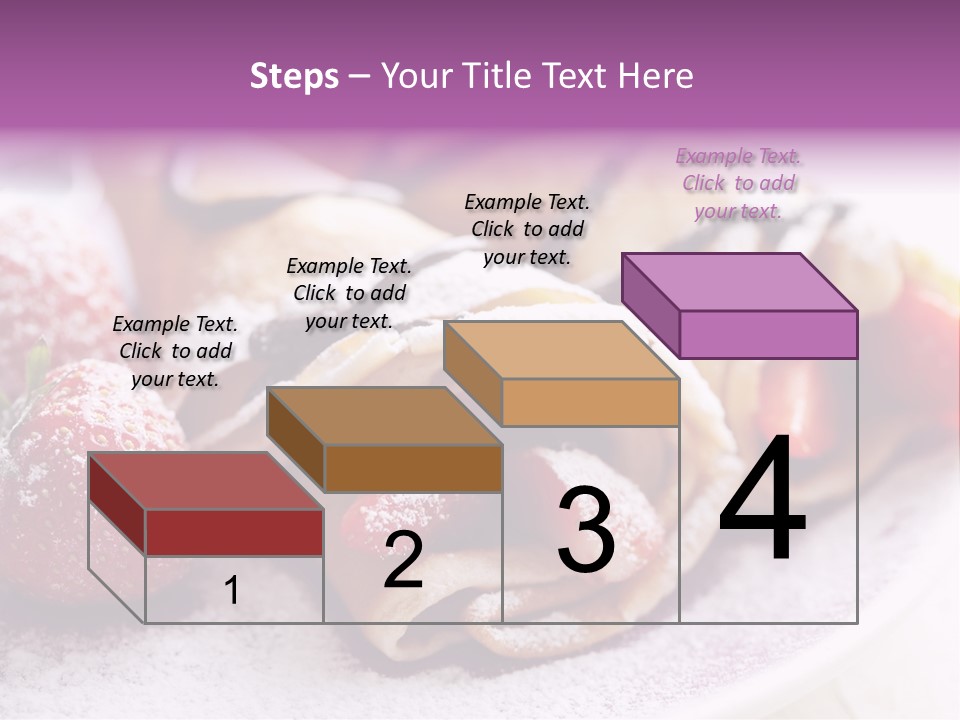 Steps – Your Title Text Here

Example Text. Click to add your text.

Example Text. Click to add your text.

Example Text. Click to add your text.

Example Text. Click to add your text.

1

2

3

4